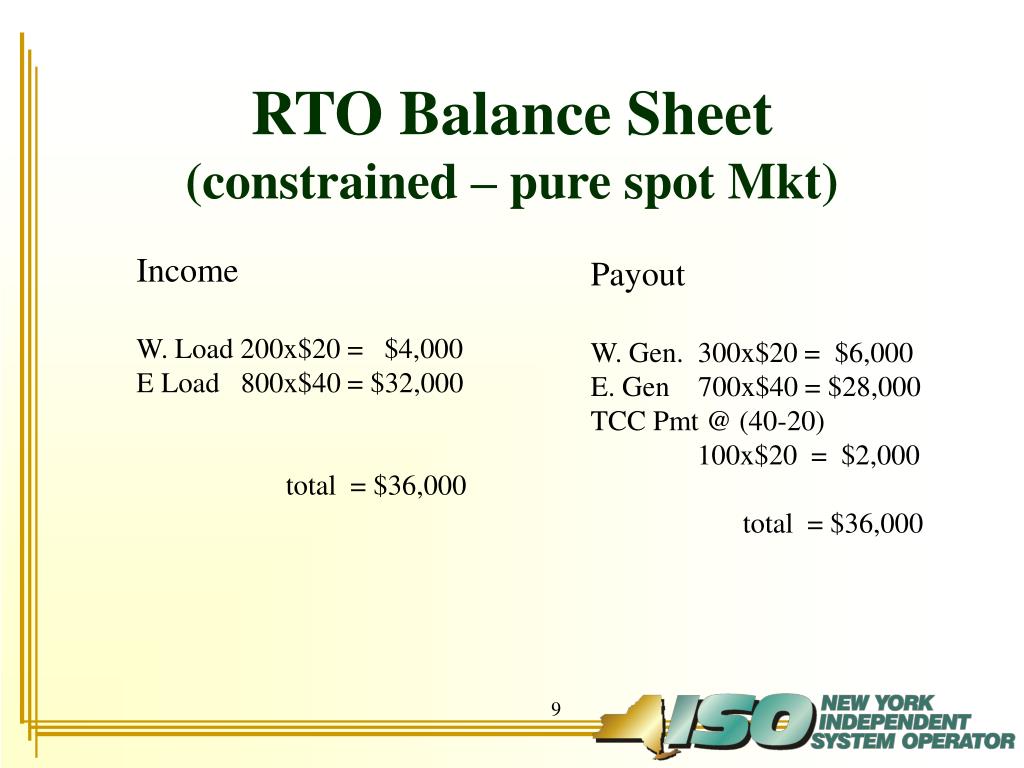 RTO Balance Sheet
(constrained – pure spot Mkt)

Income

W. Load 200x\$20 = \$4,000
E Load 800x\$40 = \$32,000

total = \$36,000

Payout

W. Gen. 300x\$20 = \$6,000
E. Gen 700x\$40 = \$28,000
TCC Pmt @ (40-20)
100x\$20 = \$2,000

total = \$36,000

9

ISO NEW YORK INDEPENDENT SYSTEM OPERATOR